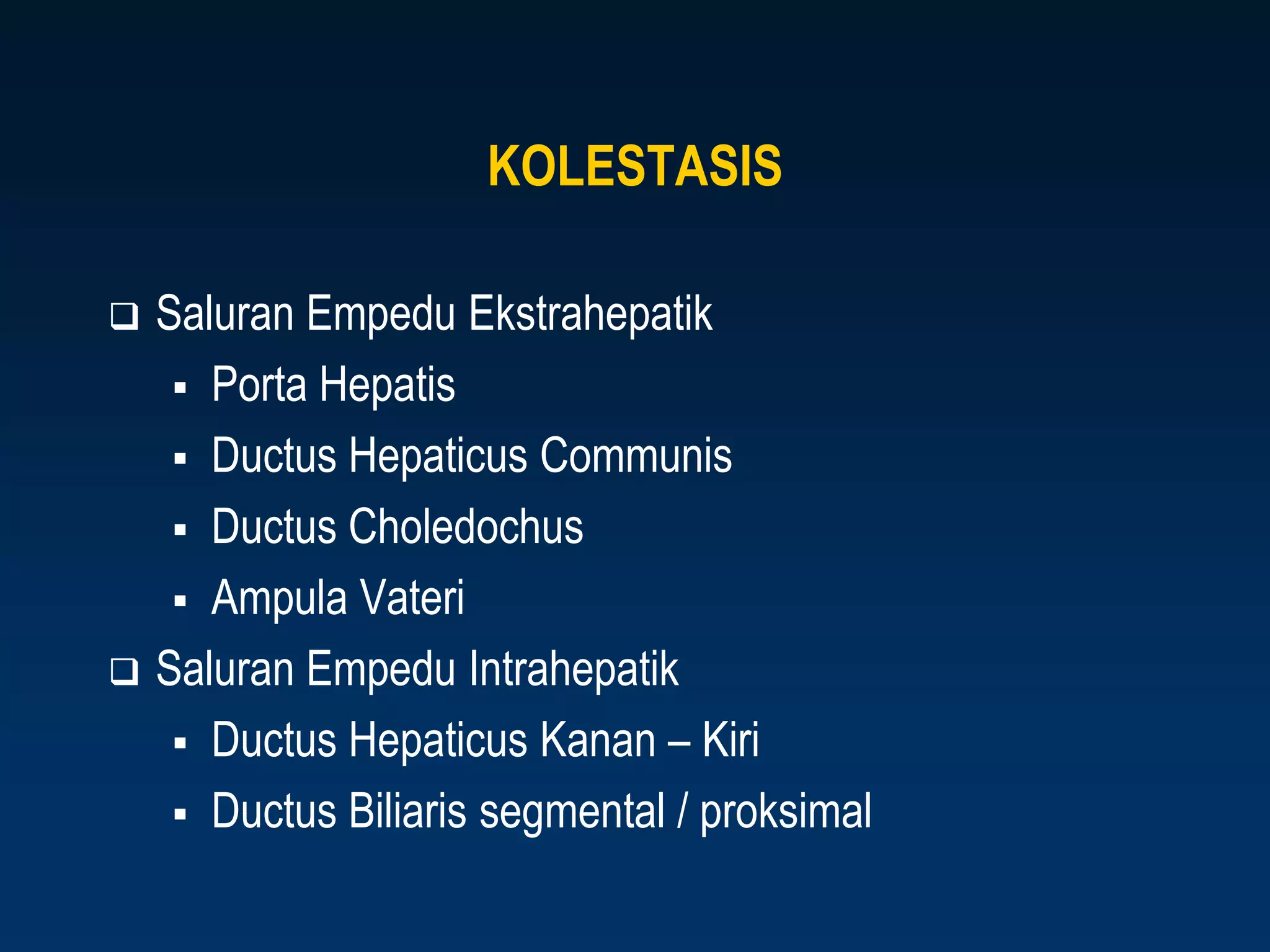 KOLESTASIS

❑ Saluran Empedu Ekstrahepatik
▪ Porta Hepatis
▪ Ductus Hepaticus Communis
▪ Ductus Choledochus
▪ Ampula Vateri

❑ Saluran Empedu Intrahepatik
▪ Ductus Hepaticus Kanan – Kiri
▪ Ductus Biliaris segmental / proksimal